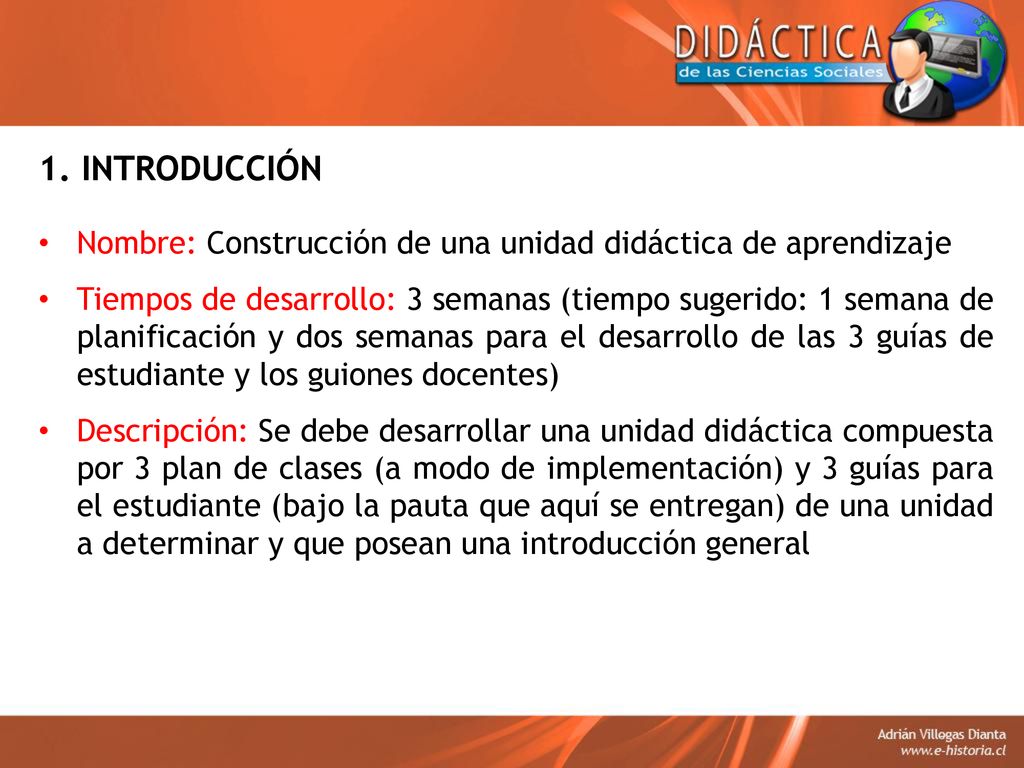 DIDÁCTICA
de las Ciencias Sociales

1. INTRODUCCIÓN

• Nombre: Construcción de una unidad didáctica de aprendizaje

• Tiempos de desarrollo: 3 semanas (tiempo sugerido: 1 semana de planificación y dos semanas para el desarrollo de las 3 guías de estudiante y los guiones docentes)

• Descripción: Se debe desarrollar una unidad didáctica compuesta por 3 plan de clases (a modo de implementación) y 3 guías para el estudiante (bajo la pauta que aquí se entregan) de una unidad a determinar y que posean una introducción general

Adrián Villegas Dianta
www.e-historia.cl